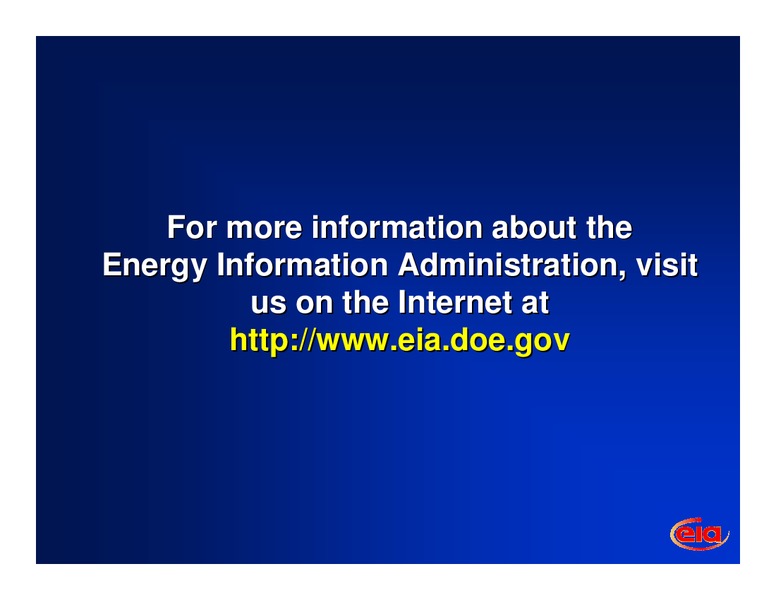 For more information about the Energy Information Administration, visit us on the Internet at http://www.eia.doe.gov

eia